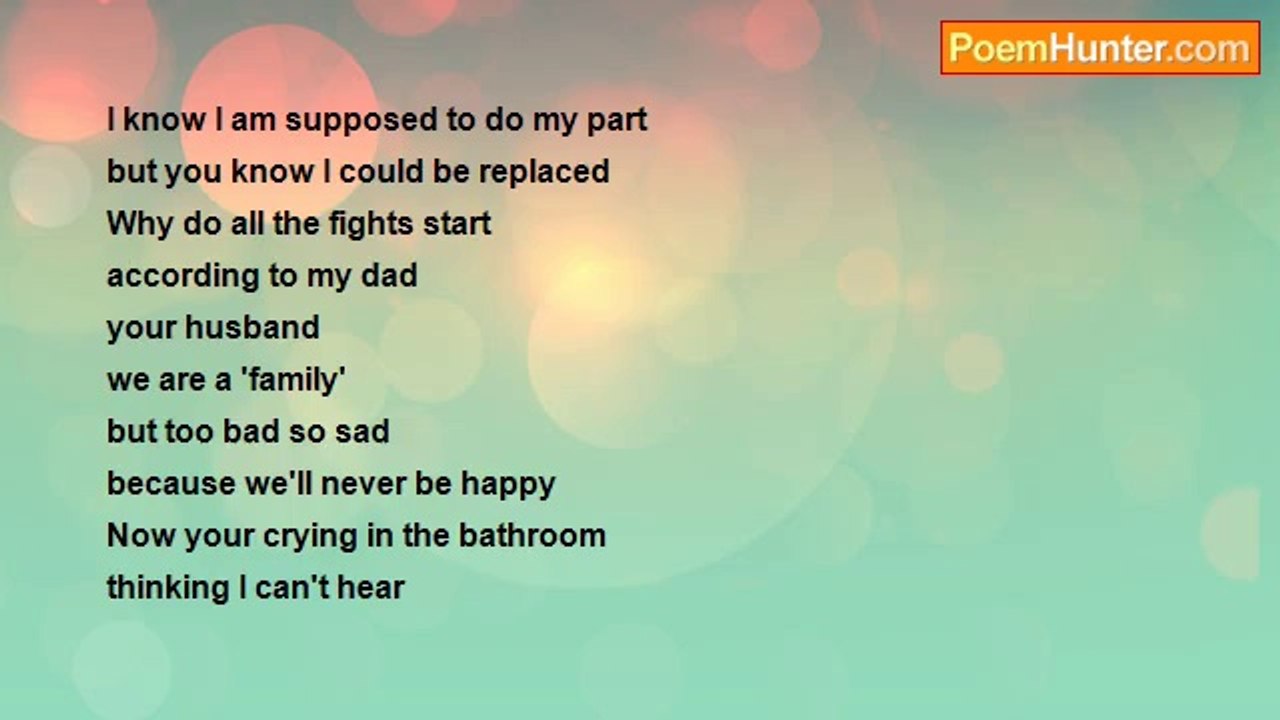 PoemHunter.com

I know I am supposed to do my part
but you know I could be replaced
Why do all the fights start
according to my dad
your husband
we are a 'family'
but too bad so sad
because we'll never be happy
Now your crying in the bathroom
thinking I can't hear